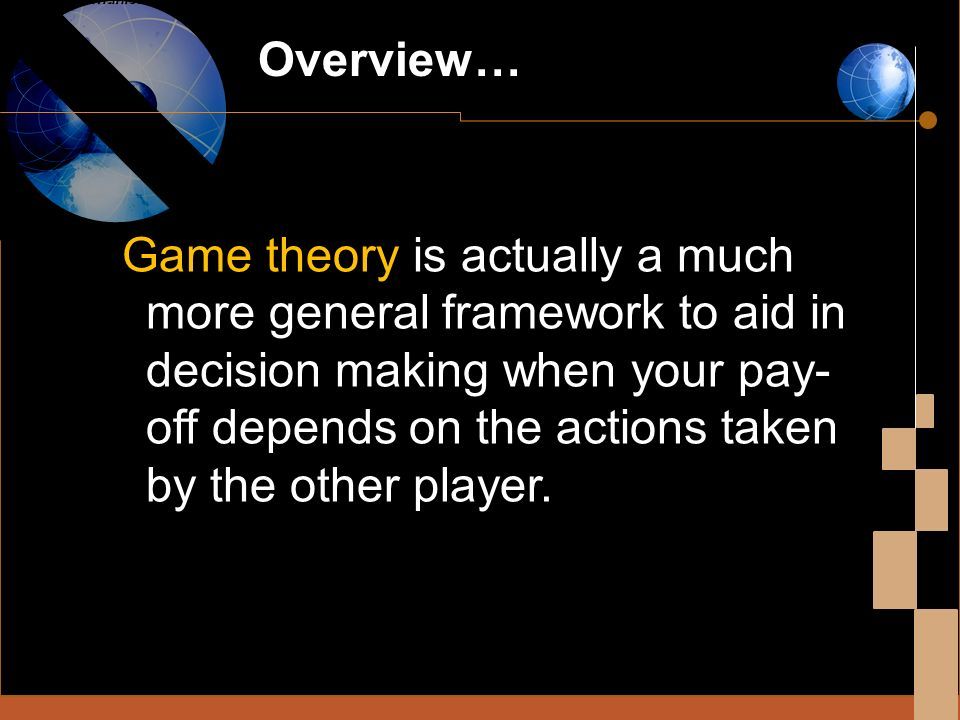 Overview…

Game theory is actually a much more general framework to aid in decision making when your pay-off depends on the actions taken by the other player.